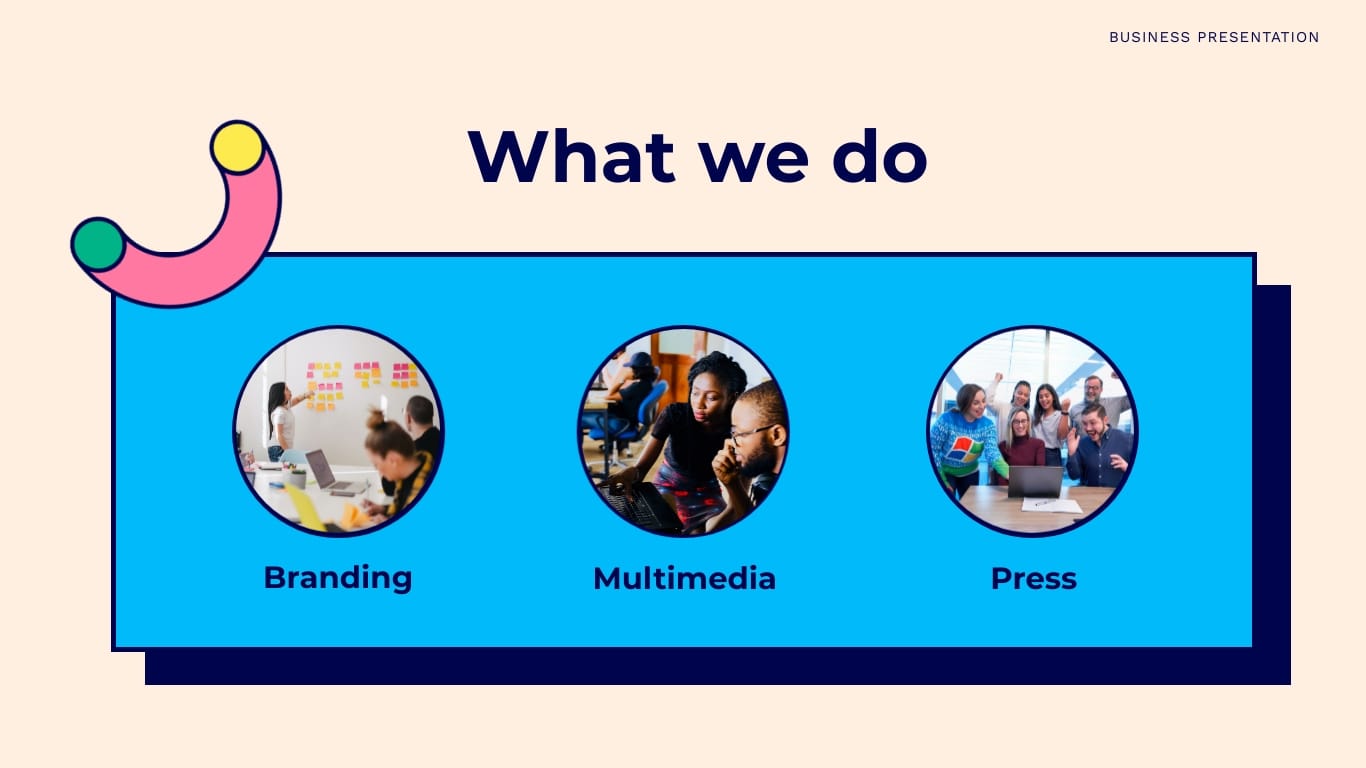 BUSINESS PRESENTATION

What we do

Branding

Multimedia

Press